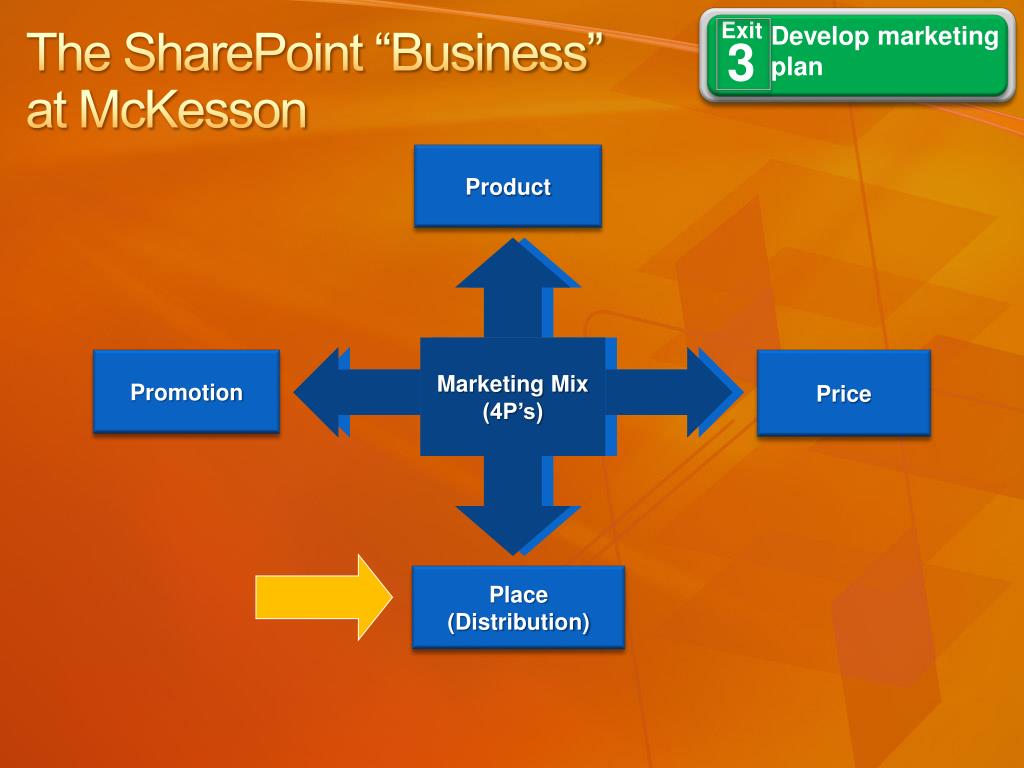 The SharePoint “Business” at McKesson

Exit
3
Develop marketing plan

Product

Promotion

Marketing Mix (4P’s)

Price

Place (Distribution)